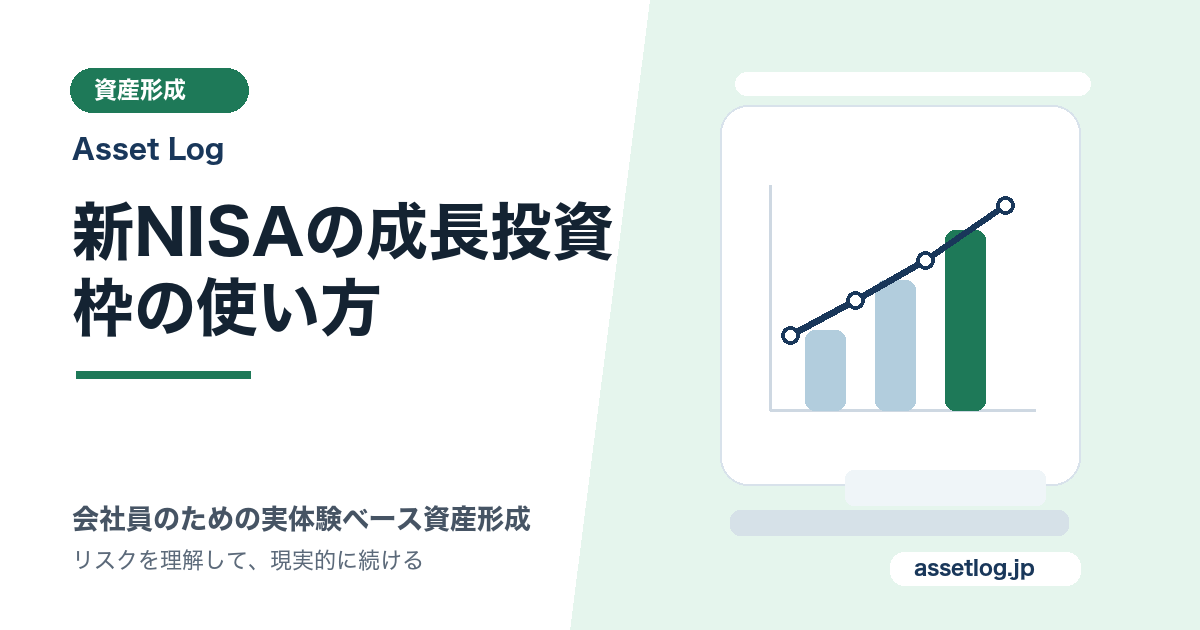 資産形成

Asset Log

新NISAの成長投資枠の使い方

会社員のための実体験ベース資産形成

リスクを理解して、現実的に続ける

assetlog.jp